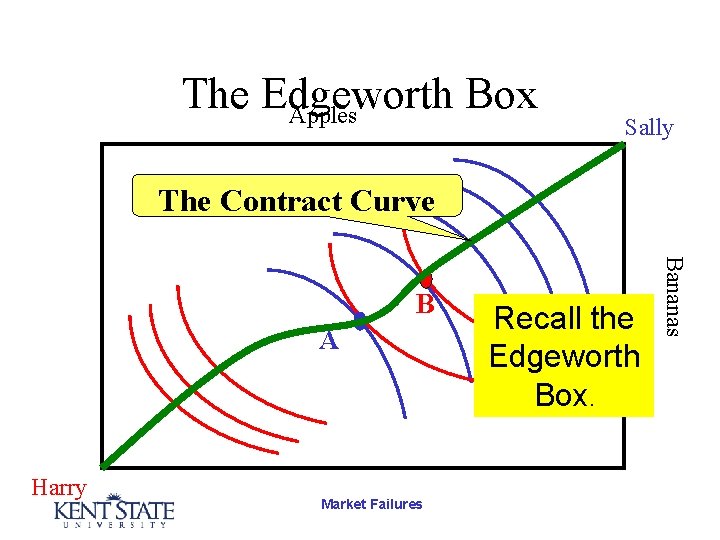 The Edgeworth Box

Apples

Sally

The Contract Curve

Bananas

B

A

Recall the Edgeworth Box.

Harry

KENT STATE
UNIVERSITY

Market Failures